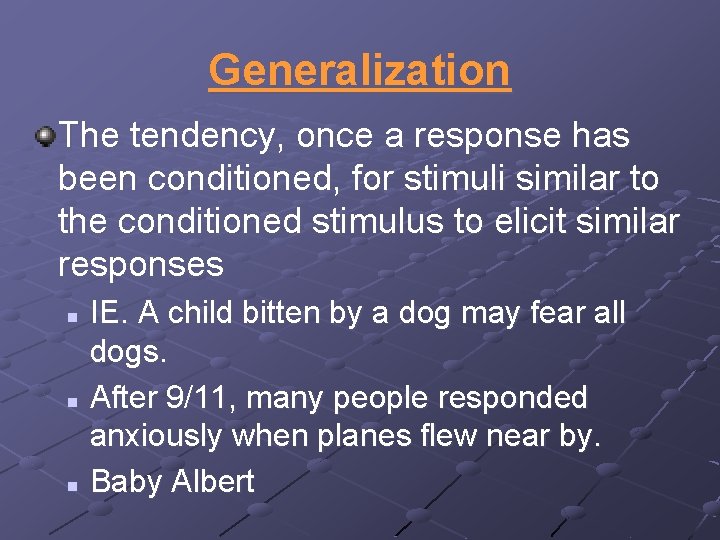 Generalization

The tendency, once a response has been conditioned, for stimuli similar to the conditioned stimulus to elicit similar responses

IE. A child bitten by a dog may fear all dogs.

After 9/11, many people responded anxiously when planes flew near by.

Baby Albert